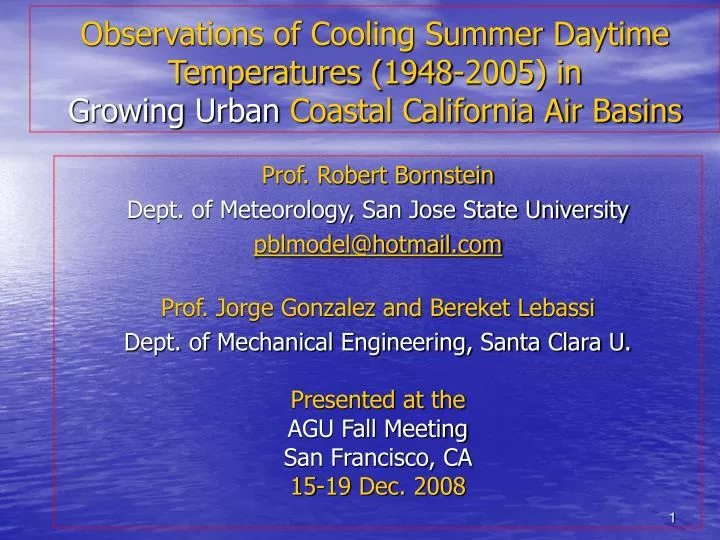 Observations of Cooling Summer Daytime Temperatures (1948-2005) in Growing Urban Coastal California Air Basins

Prof. Robert Bornstein
Dept. of Meteorology, San Jose State University
pblmodel@hotmail.com

Prof. Jorge Gonzalez and Bereket Lebassi
Dept. of Mechanical Engineering, Santa Clara U.

Presented at the
AGU Fall Meeting
San Francisco, CA
15-19 Dec. 2008

1